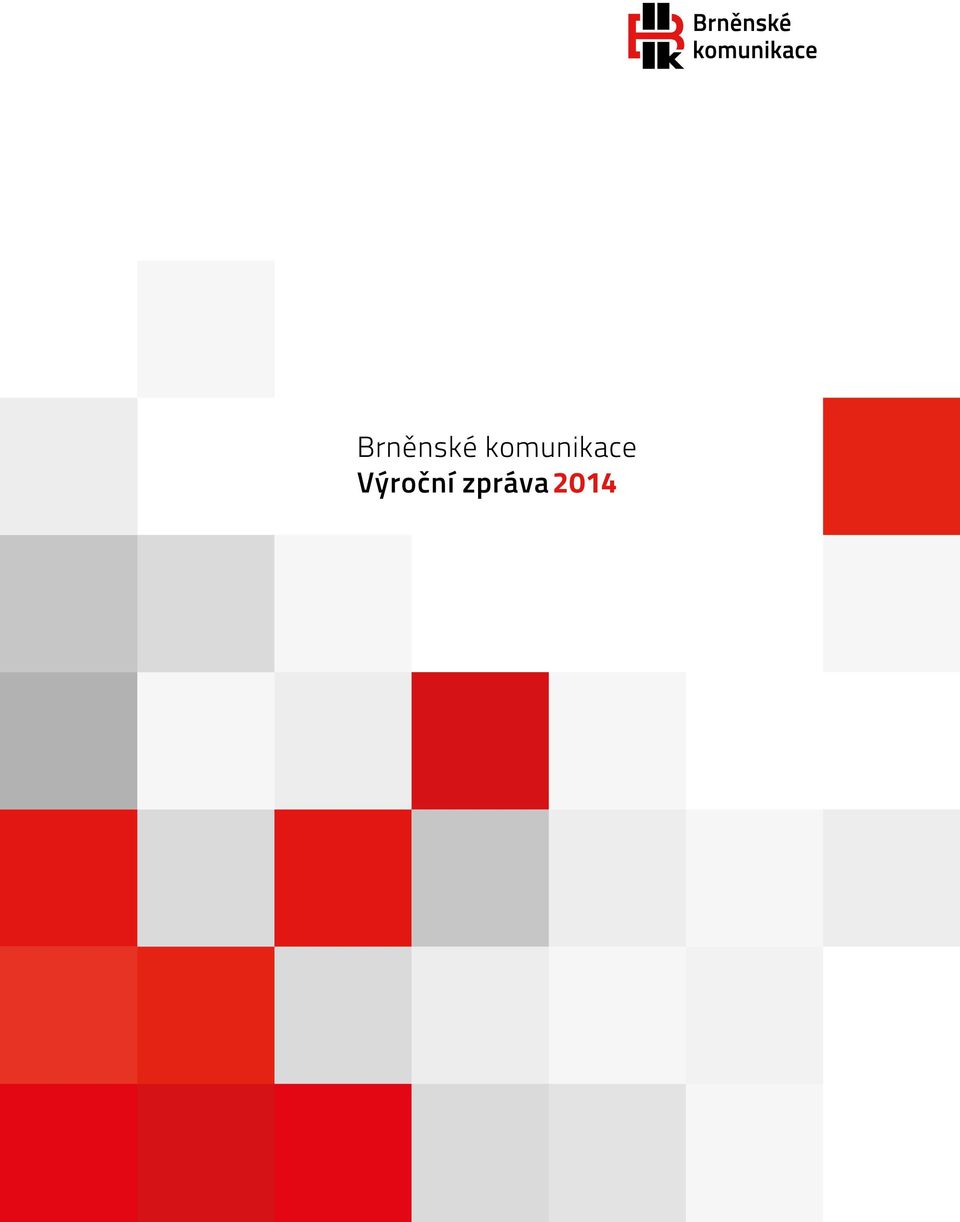 Brněnské komunikace

Brněnské komunikace
Výroční zpráva 2014